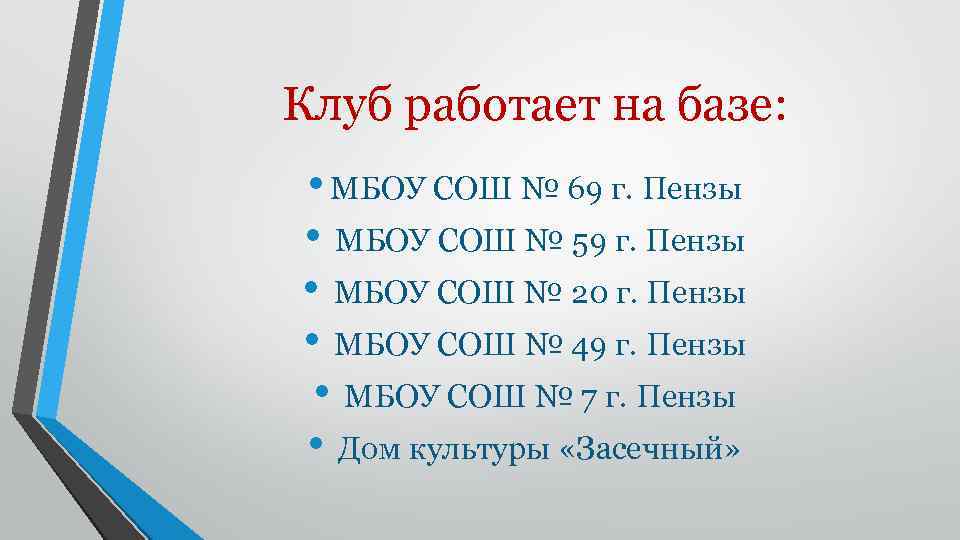 Клуб работает на базе:

• МБОУ СОШ № 69 г. Пензы
• МБОУ СОШ № 59 г. Пензы
• МБОУ СОШ № 20 г. Пензы
• МБОУ СОШ № 49 г. Пензы
• МБОУ СОШ № 7 г. Пензы
• Дом культуры «Засечный»